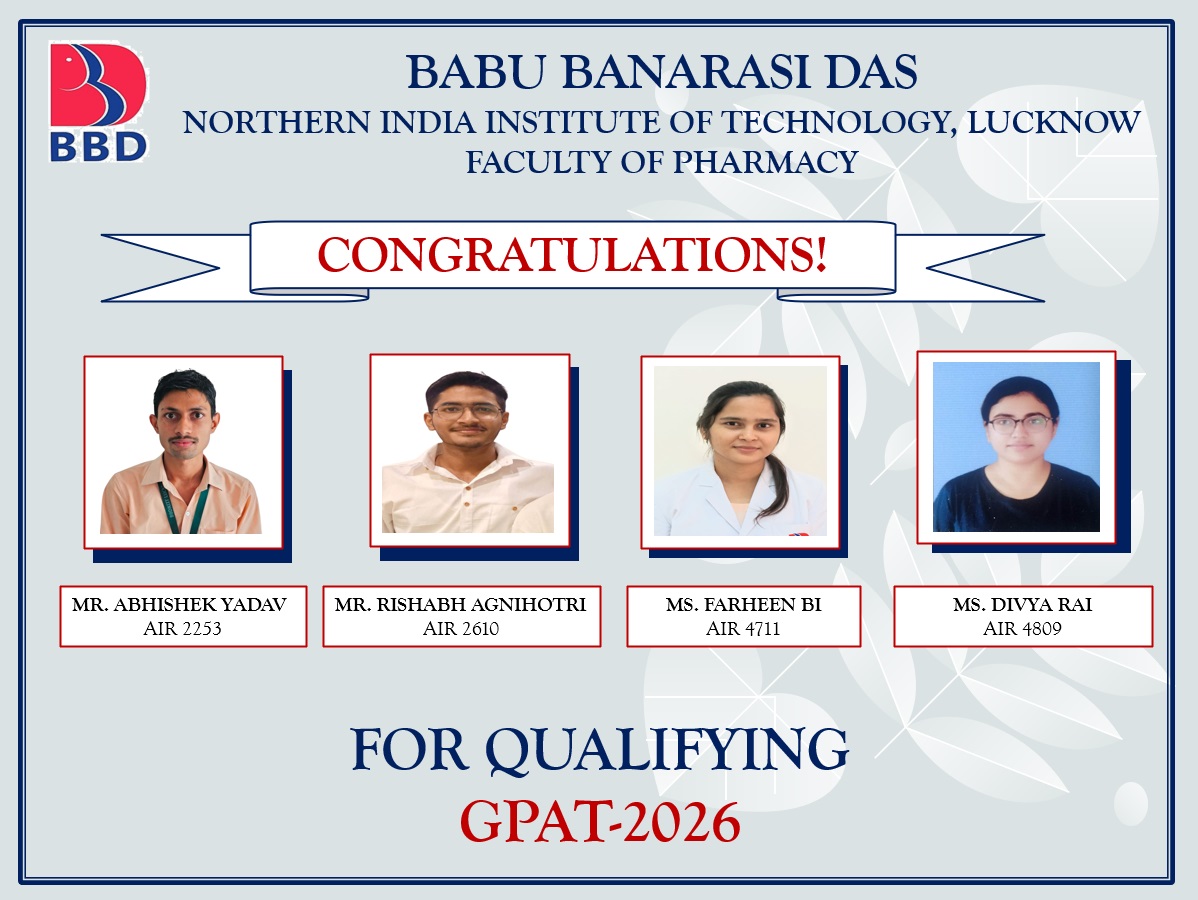 BBD

BABU BANARASI DAS
NORTHERN INDIA INSTITUTE OF TECHNOLOGY, LUCKNOW
FACULTY OF PHARMACY

CONGRATULATIONS!

MR. ABHISHEK YADAV
AIR 2253

MR. RISHABH AGNIHOTRI
AIR 2610

MS. FARHEEN BI
AIR 4711

MS. DIVYA RAI
AIR 4809

FOR QUALIFYING
GPAT-2026